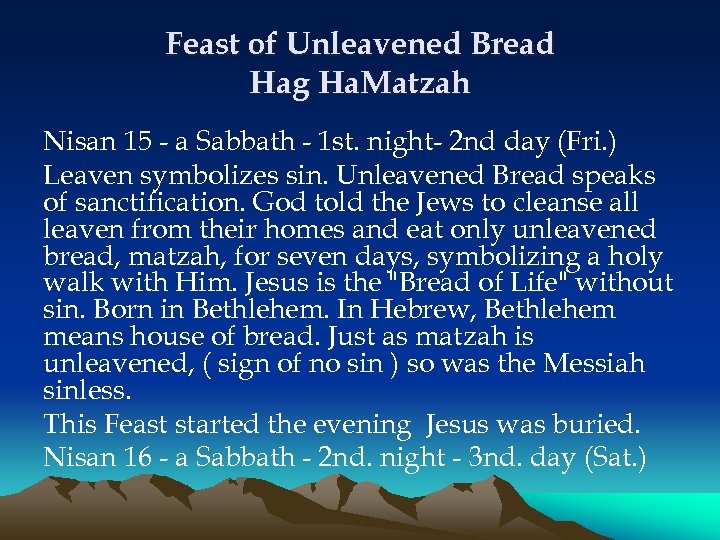 Feast of Unleavened Bread
Hag HaMatzah

Nisan 15 - a Sabbath - 1st. night- 2nd day (Fri.)

Leaven symbolizes sin. Unleavened Bread speaks of sanctification. God told the Jews to cleanse all leaven from their homes and eat only unleavened bread, matzah, for seven days, symbolizing a holy walk with Him. Jesus is the "Bread of Life" without sin. Born in Bethlehem. In Hebrew, Bethlehem means house of bread. Just as matzah is unleavened, ( sign of no sin ) so was the Messiah sinless.

This Feast started the evening Jesus was buried.

Nisan 16 - a Sabbath - 2nd. night - 3nd. day (Sat.)